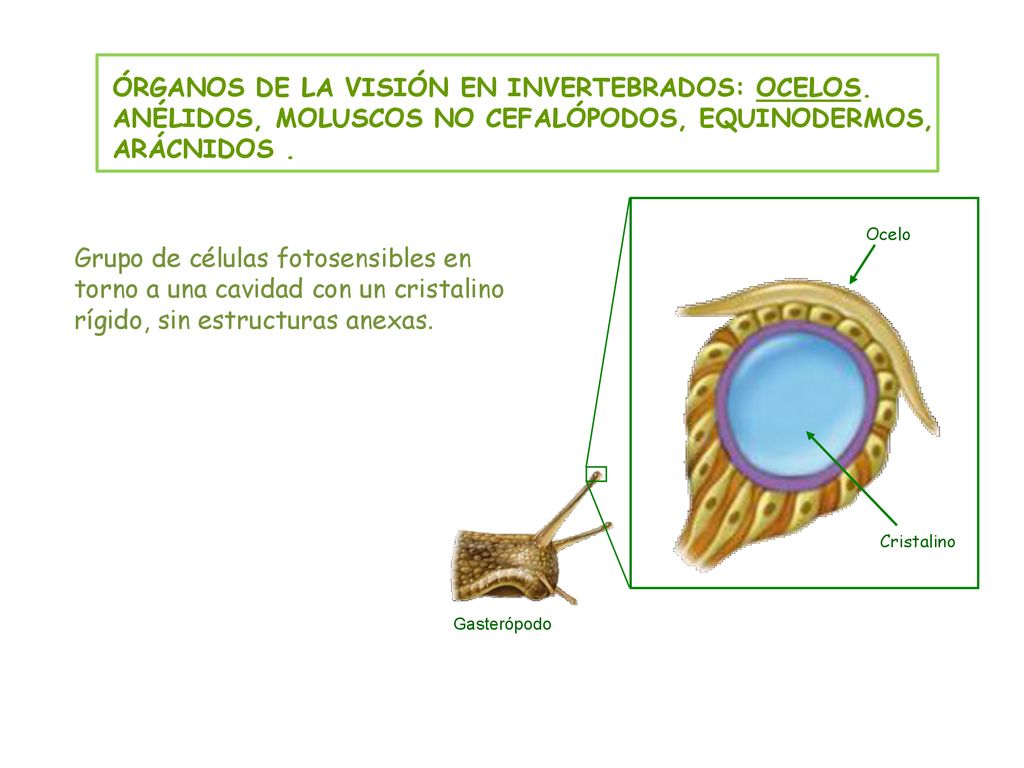 ÓRGANOS DE LA VISIÓN EN INVERTEBRADOS: OCELOS. ANÉLIDOS, MOLUSCOS NO CEFALÓPODOS, EQUINODERMOS, ARÁCNIDOS .

Grupo de células fotosensibles en torno a una cavidad con un cristalino rígido, sin estructuras anexas.

Ocelo

Cristalino

Gasterópodo